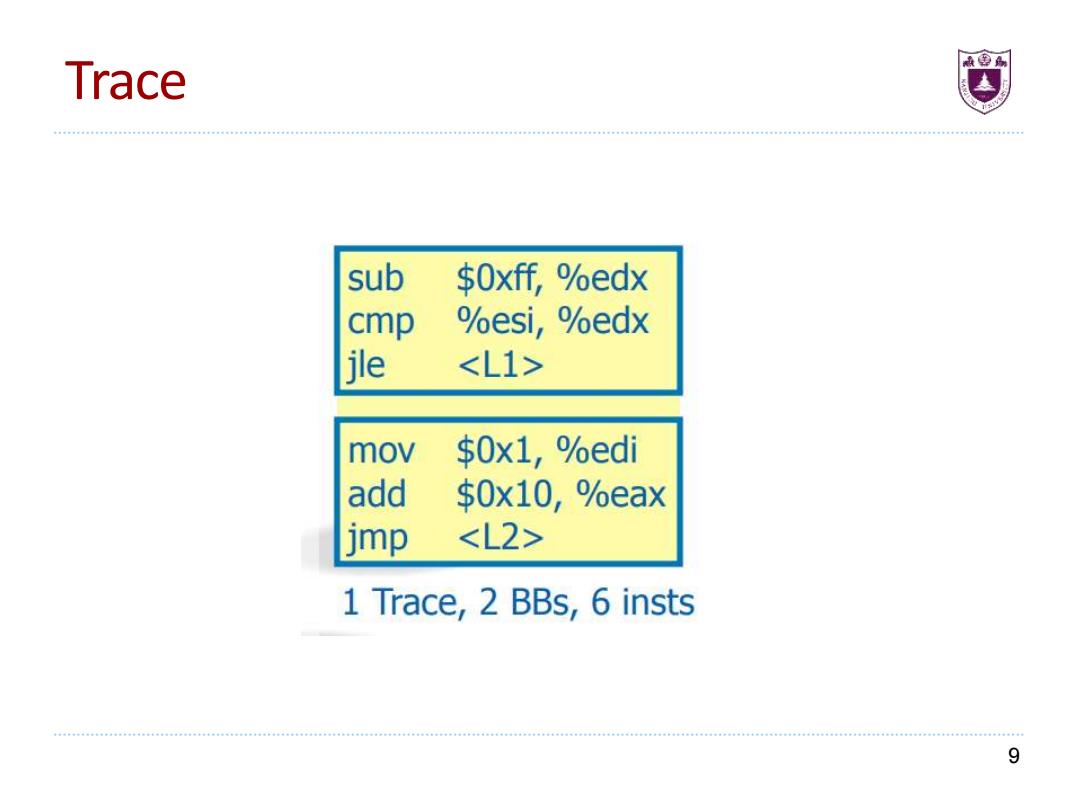 Trace

sub $0xff, %edx
cmp %esi, %edx
jle <L1>

mov $0x1, %edi
add $0x10, %eax
jmp <L2>

1 Trace, 2 BBs, 6 insts

9